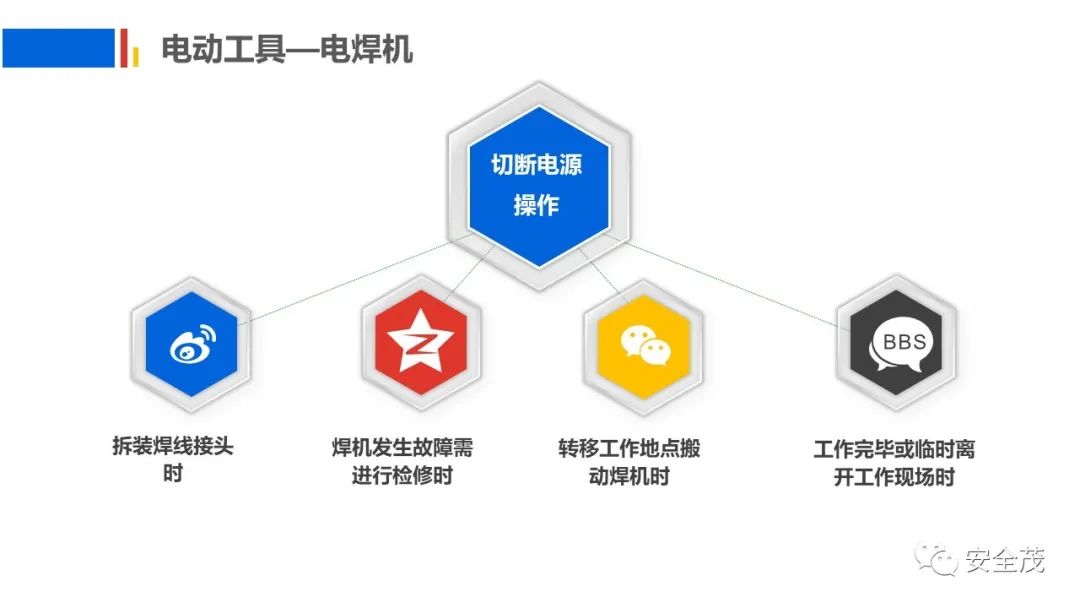 电动工具—电焊机

切断电源操作

BBS

拆装焊线接头时

焊机发生故障需进行检修时

转移工作地点搬动焊机时

工作完毕或临时离开工作现场时

安全茂